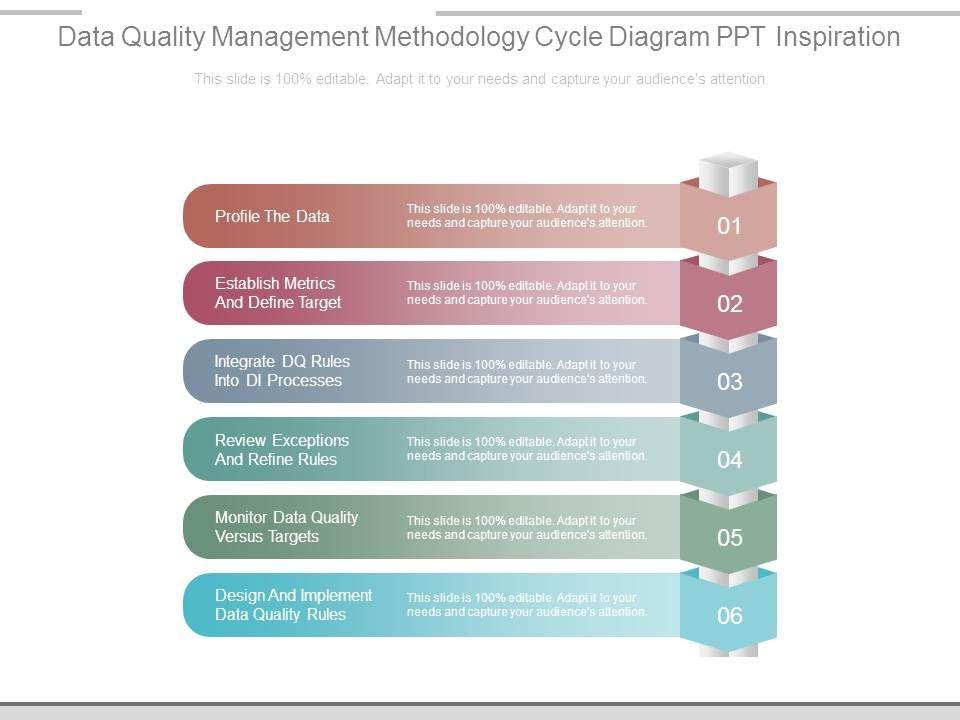 Data Quality Management Methodology Cycle Diagram PPT Inspiration

This slide is 100% editable. Adapt it to your needs and capture your audience's attention.

Profile The Data

This slide is 100% editable. Adapt it to your needs and capture your audience's attention.

01

Establish Metrics And Define Target

This slide is 100% editable. Adapt it to your needs and capture your audience's attention.

02

Integrate DQ Rules Into DI Processes

This slide is 100% editable. Adapt it to your needs and capture your audience's attention.

03

Review Exceptions And Refine Rules

This slide is 100% editable. Adapt it to your needs and capture your audience's attention.

04

Monitor Data Quality Versus Targets

This slide is 100% editable. Adapt it to your needs and capture your audience's attention.

05

Design And Implement Data Quality Rules

This slide is 100% editable. Adapt it to your needs and capture your audience's attention.

06